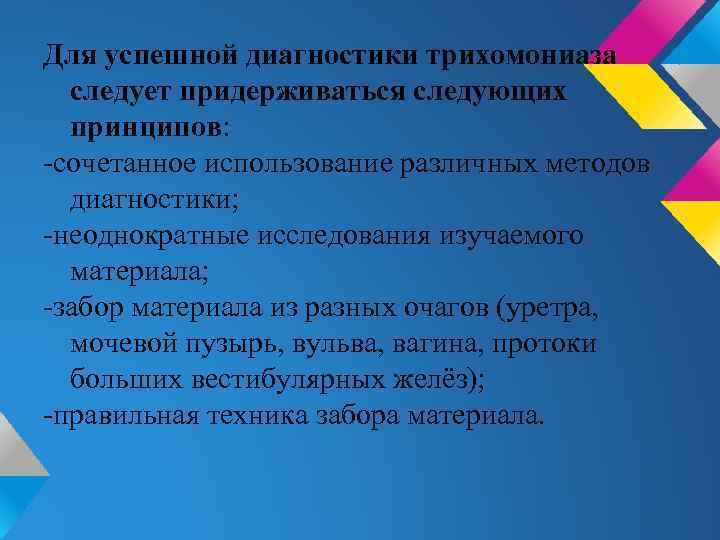 Для успешной диагностики трихомониаза следует придерживаться следующих принципов:

-сочетанное использование различных методов диагностики;

-неоднократные исследования изучаемого материала;

-забор материала из разных очагов (уретра, мочевой пузырь, вульва, вагина, протоки больших вестибулярных желёз);

-правильная техника забора материала.